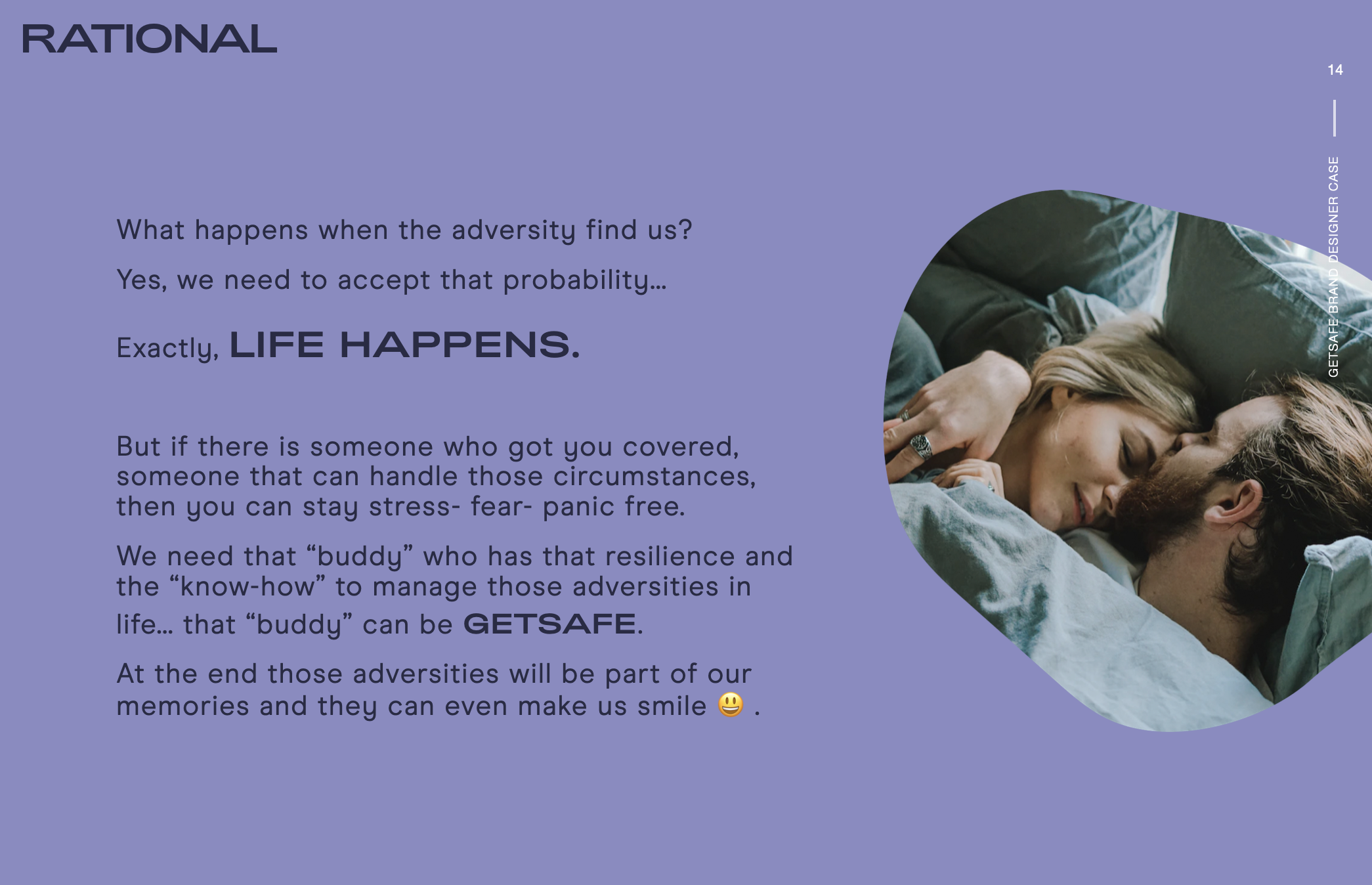 RATIONAL

14

GETSAFE BRAND DESIGNER CASE

What happens when the adversity find us?

Yes, we need to accept that probability...

Exactly, LIFE HAPPENS.

But if there is someone who got you covered, someone that can handle those circumstances, then you can stay stress- fear- panic free.

We need that “buddy” who has that resilience and the “know-how” to manage those adversities in life... that “buddy” can be GETSAFE.

At the end those adversities will be part of our memories and they can even make us smile 😃 .